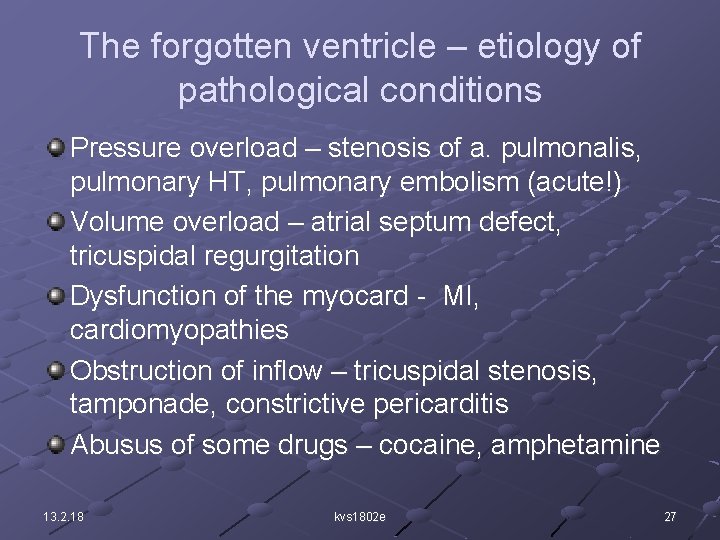 The forgotten ventricle – etiology of pathological conditions

Pressure overload – stenosis of a. pulmonalis, pulmonary HT, pulmonary embolism (acute!)

Volume overload – atrial septum defect, tricuspidal regurgitation

Dysfunction of the myocard - MI, cardiomyopathies

Obstruction of inflow – tricuspidal stenosis, tamponade, constrictive pericarditis

Abusus of some drugs – cocaine, amphetamine

13.2.18

kvs1802e

27